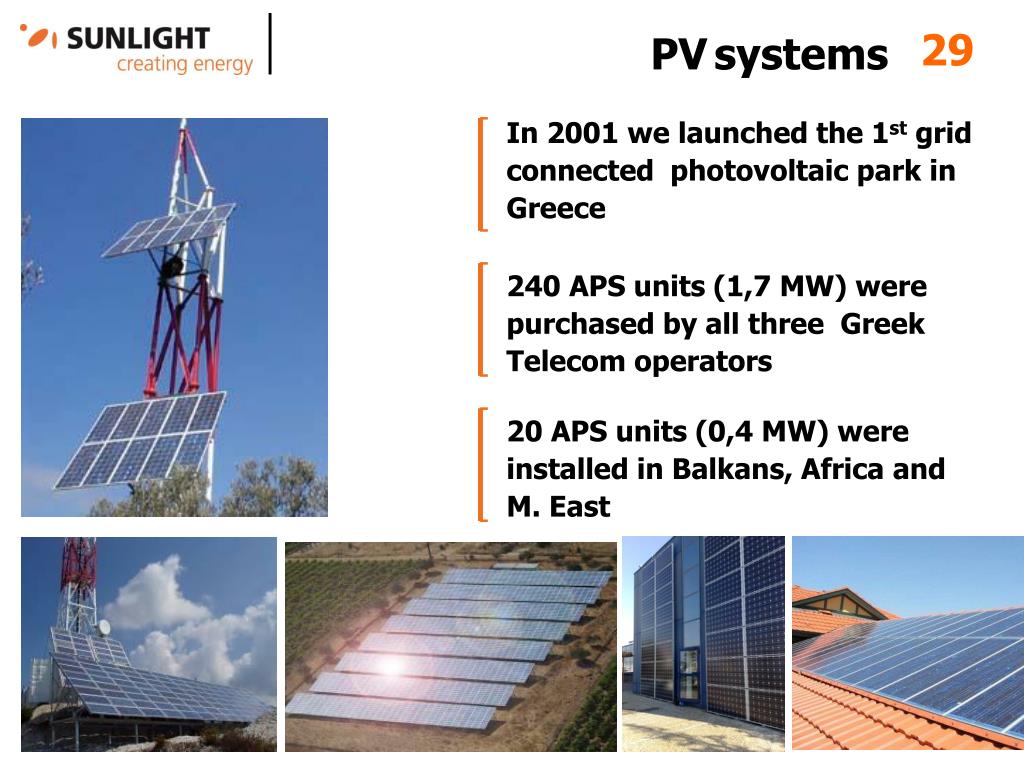 SUNLIGHT
creating energy

PV systems 29

In 2001 we launched the 1$^{st}$ grid connected photovoltaic park in Greece

240 APS units (1,7 MW) were purchased by all three Greek Telecom operators

20 APS units (0,4 MW) were installed in Balkans, Africa and M. East